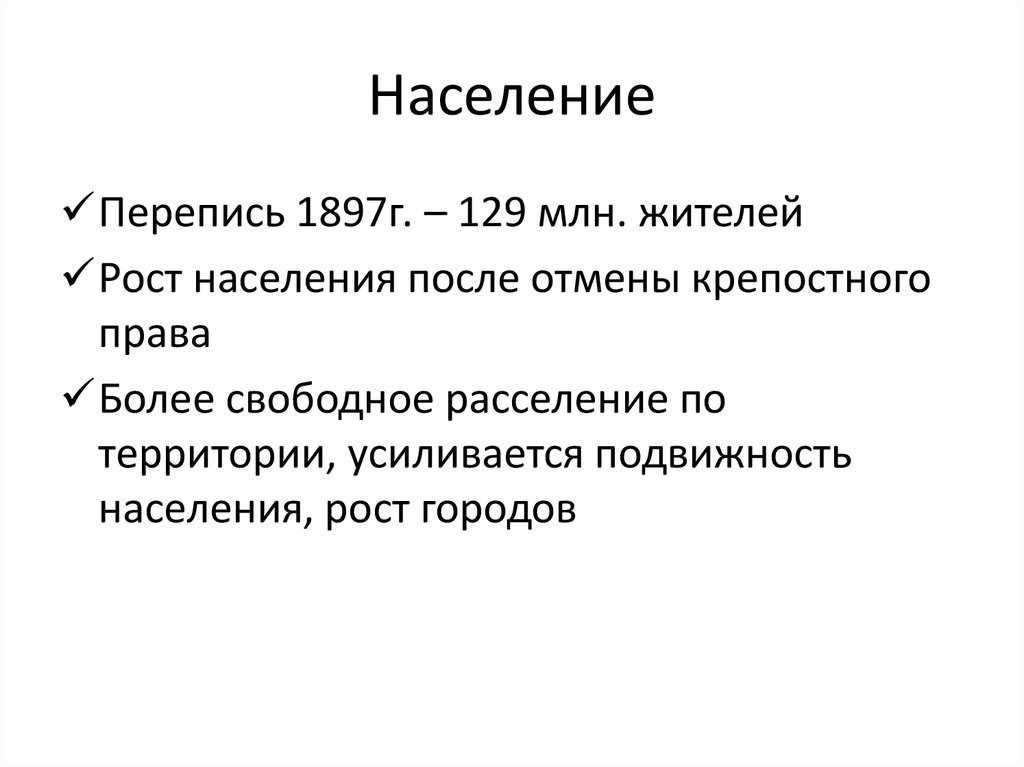 Население

✓ Перепись 1897г. – 129 млн. жителей

✓ Рост населения после отмены крепостного права

✓ Более свободное расселение по территории, усиливается подвижность населения, рост городов